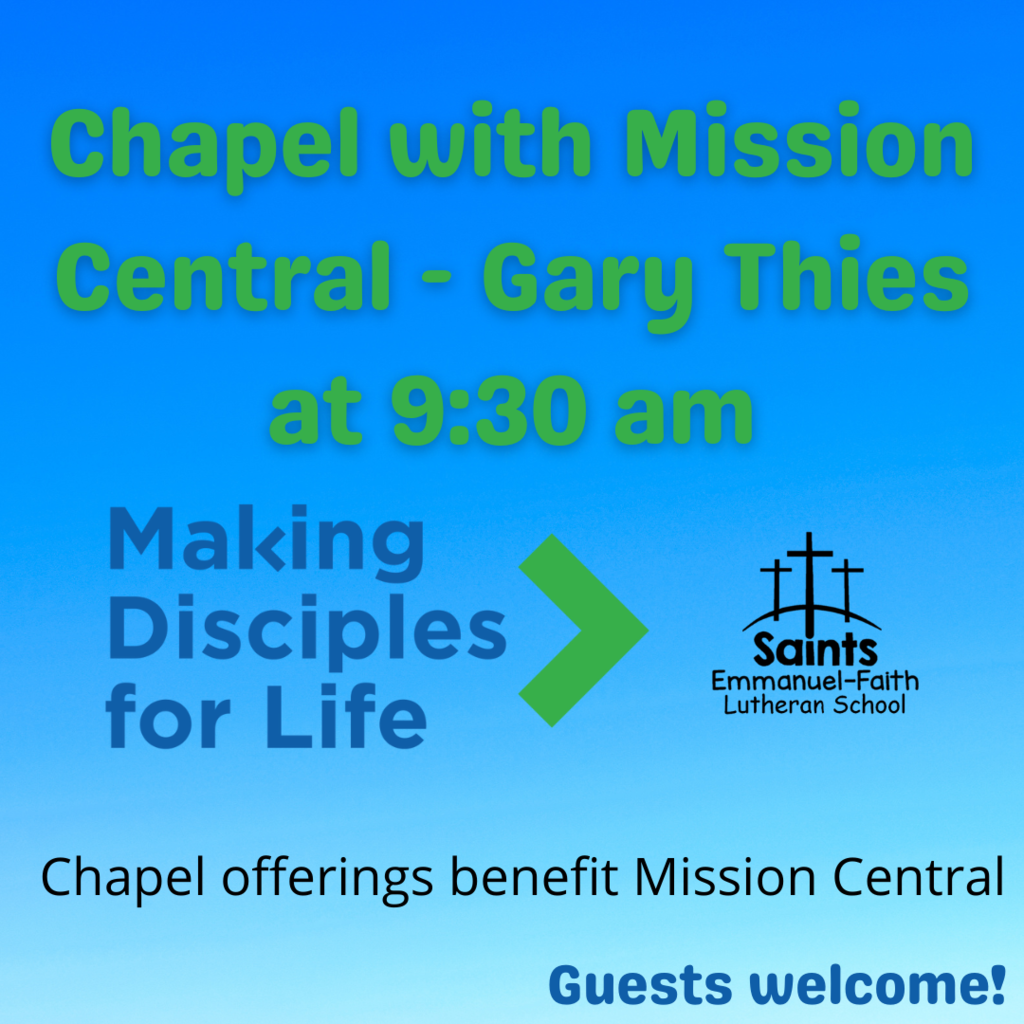 Chapel with Mission Central - Gary Thies at 9:30 am

Making Disciples for Life

Saints
Emmanuel-Faith
Lutheran School

Chapel offerings benefit Mission Central

Guests welcome!